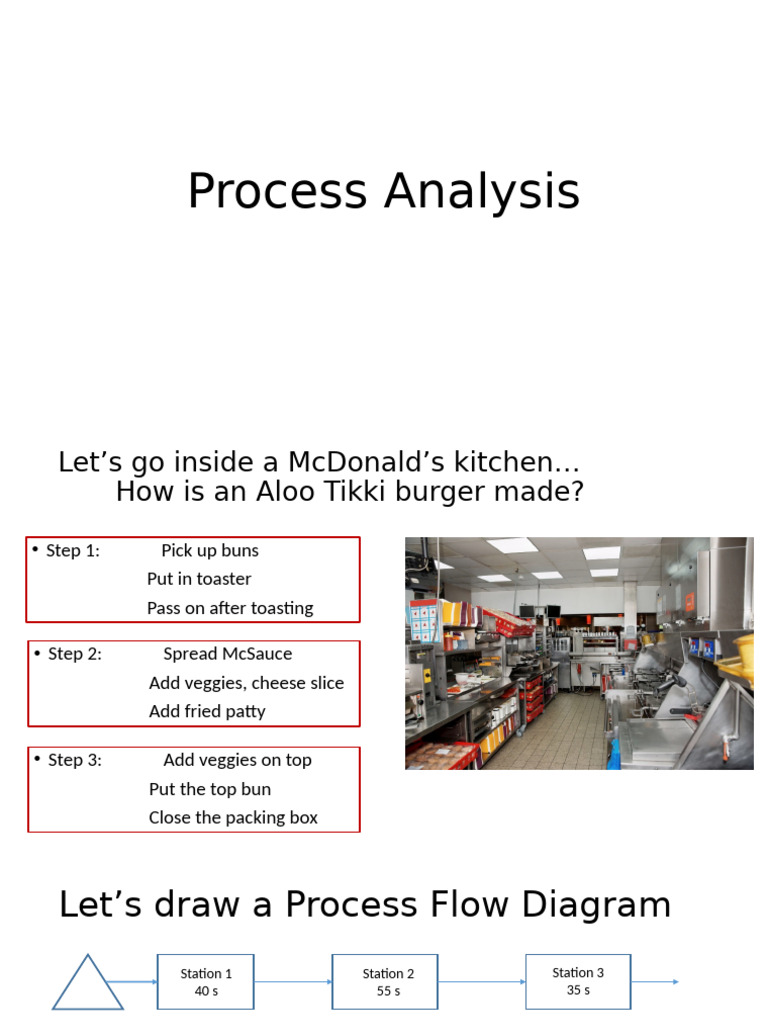 Process Analysis

Let’s go inside a McDonald’s kitchen…
How is an Aloo Tikki burger made?

• Step 1: Pick up buns
Put in toaster
Pass on after toasting

• Step 2: Spread McSauce
Add veggies, cheese slice
Add fried patty

• Step 3: Add veggies on top
Put the top bun
Close the packing box

Let’s draw a Process Flow Diagram

Station 1
40 s

Station 2
55 s

Station 3
35 s